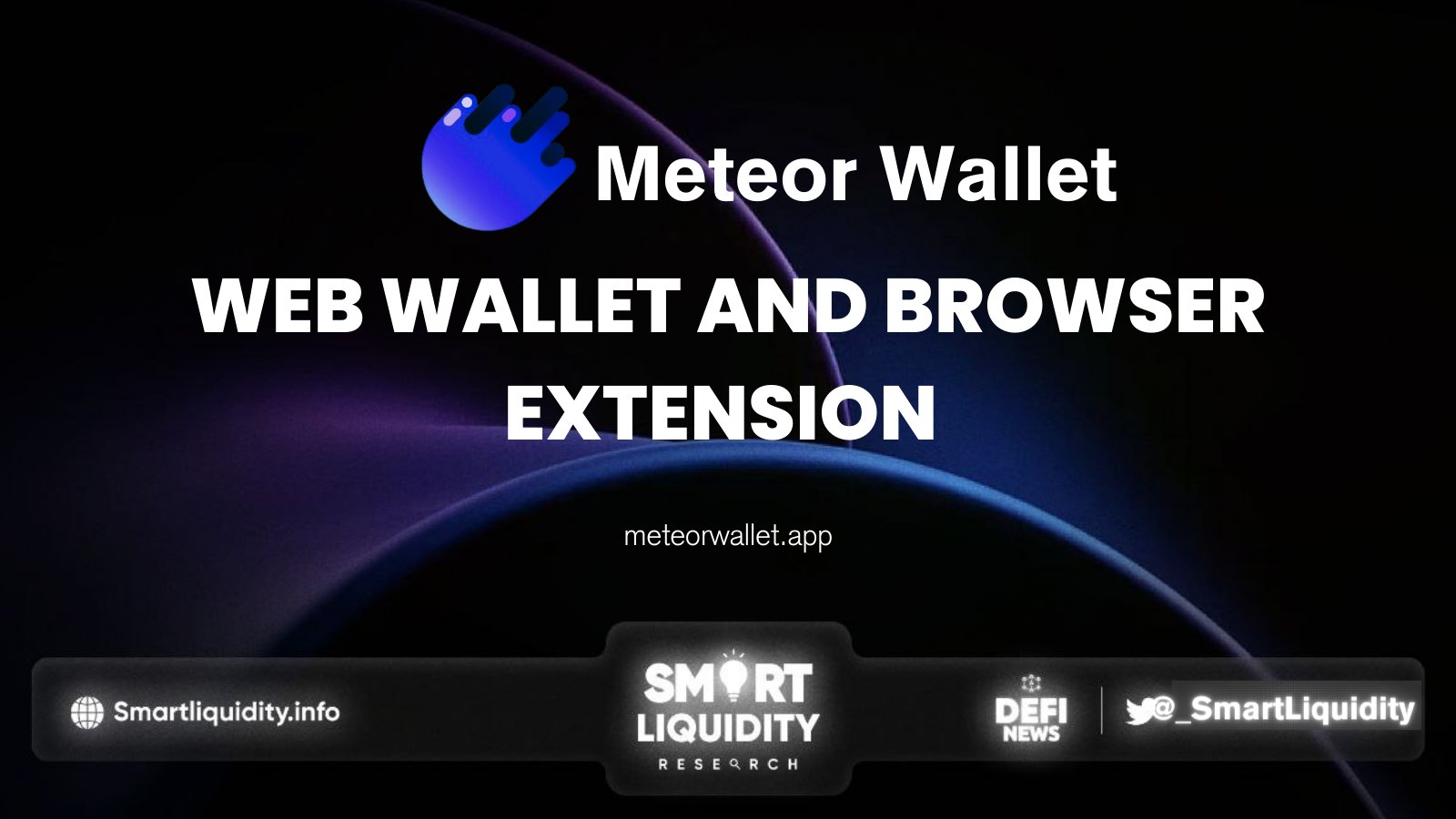 Meteor Wallet

WEB WALLET AND BROWSER EXTENSION

meteorwallet.app

Smartliquidity.info

SMART LIQUIDITY RESEARCH

DEFI NEWS

@_SmartLiquidity